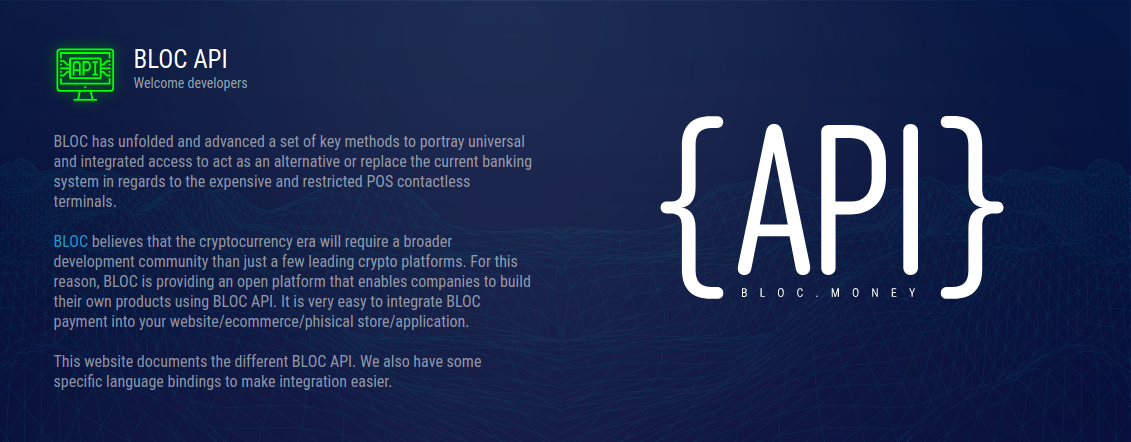 API

BLOC API
Welcome developers

BLOC has unfolded and advanced a set of key methods to portray universal and integrated access to act as an alternative or replace the current banking system in regards to the expensive and restricted POS contactless terminals.

BLOC believes that the cryptocurrency era will require a broader development community than just a few leading crypto platforms. For this reason, BLOC is providing an open platform that enables companies to build their own products using BLOC API. It is very easy to integrate BLOC payment into your website/ecommerce/phisical store/application.

This website documents the different BLOC API. We also have some specific language bindings to make integration easier.

{API}
BLOC.MONEY